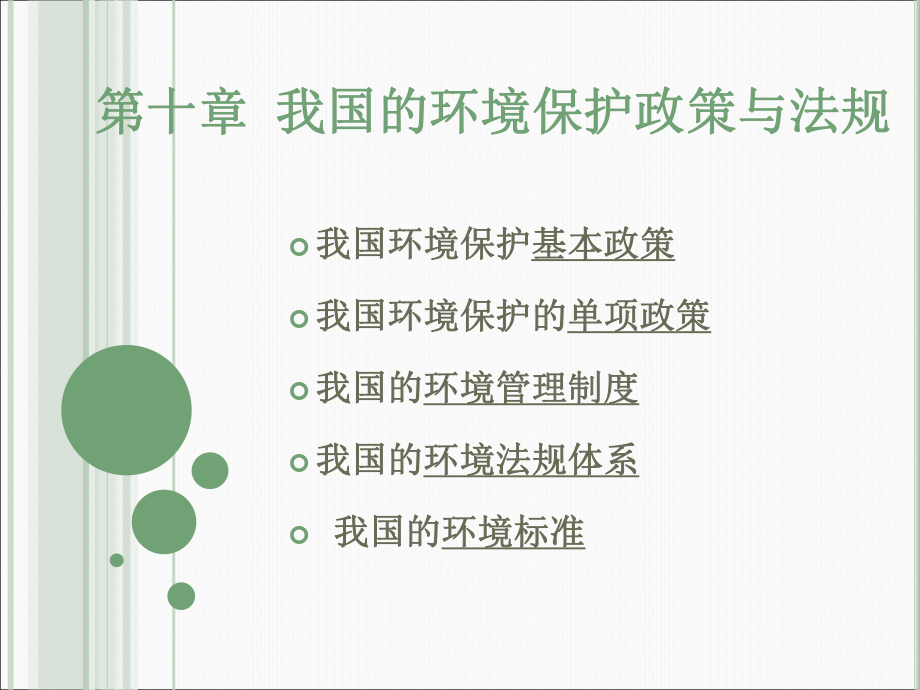 第十章 我国的环境保护政策与法规

我国环境保护基本政策

我国环境保护的单项政策

我国的环境管理制度

我国的环境法规体系

我国的环境标准